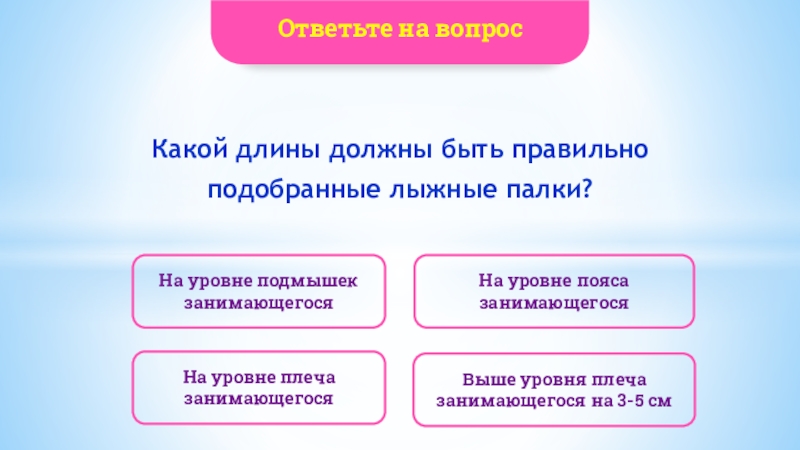 Ответьте на вопрос

Какой длины должны быть правильно подобранные лыжные палки?

На уровне подмышек занимающегося

На уровне пояса занимающегося

На уровне плеча занимающегося

Выше уровня плеча занимающегося на 3-5 см